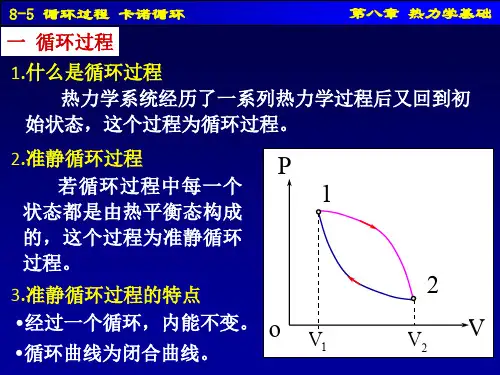 8-5 循环过程 卡诺循环

第八章 热力学基础

一 循环过程

1.什么是循环过程

热力学系统经历了一系列热力学过程后又回到初始状态，这个过程为循环过程。

2.准静循环过程

若循环过程中每一个状态都是由热平衡态构成的，这个过程为准静循环过程。

3.准静循环过程的特点

•经过一个循环，内能不变。

•循环曲线为闭合曲线。

P

1

2

o

$V_1$

$V_2$

V